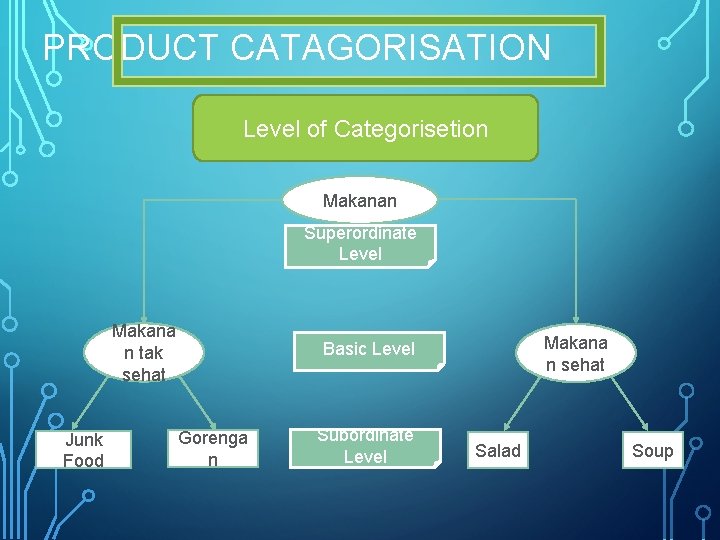 PRODUCT CATAGORISATION

Level of Categorisetion

Makanan

Superordinate Level

Makanan tak sehat

Basic Level

Makanan sehat

Junk Food

Gorengan

Subordinate Level

Salad

Soup